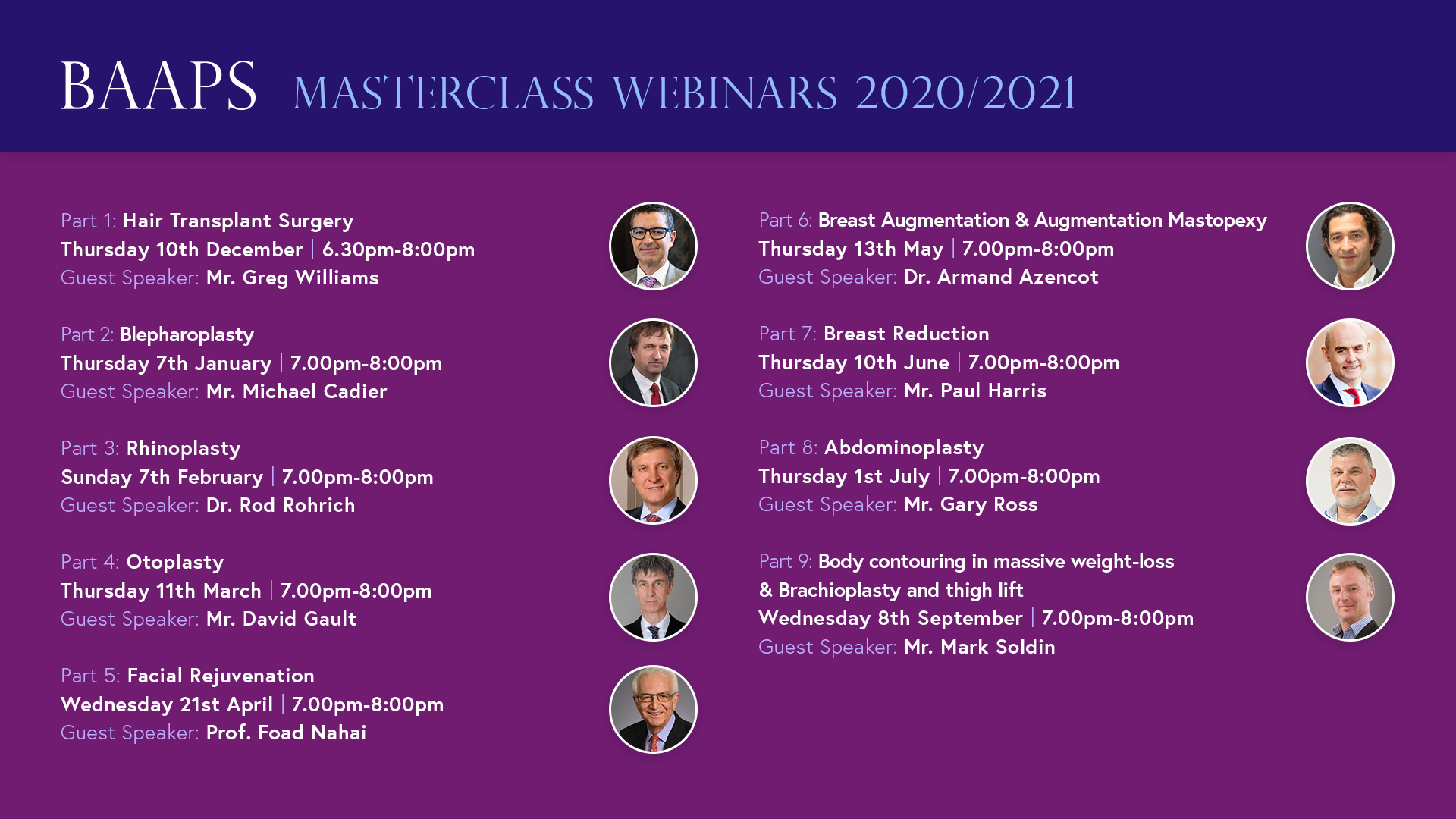 BAAPS MASTERCLASS WEBINARS 2020/2021

Part 1: Hair Transplant Surgery
Thursday 10th December | 6.30pm-8:00pm
Guest Speaker: Mr. Greg Williams

Part 2: Blepharoplasty
Thursday 7th January | 7.00pm-8:00pm
Guest Speaker: Mr. Michael Cadier

Part 3: Rhinoplasty
Sunday 7th February | 7.00pm-8:00pm
Guest Speaker: Dr. Rod Rohrich

Part 4: Otoplasty
Thursday 11th March | 7.00pm-8:00pm
Guest Speaker: Mr. David Gault

Part 5: Facial Rejuvenation
Wednesday 21st April | 7.00pm-8:00pm
Guest Speaker: Prof. Foad Nahai

Part 6: Breast Augmentation & Augmentation Mastopexy
Thursday 13th May | 7.00pm-8:00pm
Guest Speaker: Dr. Armand Azencot

Part 7: Breast Reduction
Thursday 10th June | 7.00pm-8:00pm
Guest Speaker: Mr. Paul Harris

Part 8: Abdominoplasty
Thursday 1st July | 7.00pm-8:00pm
Guest Speaker: Mr. Gary Ross

Part 9: Body contouring in massive weight-loss & Brachioplasty and thigh lift
Wednesday 8th September | 7.00pm-8:00pm
Guest Speaker: Mr. Mark Soldin